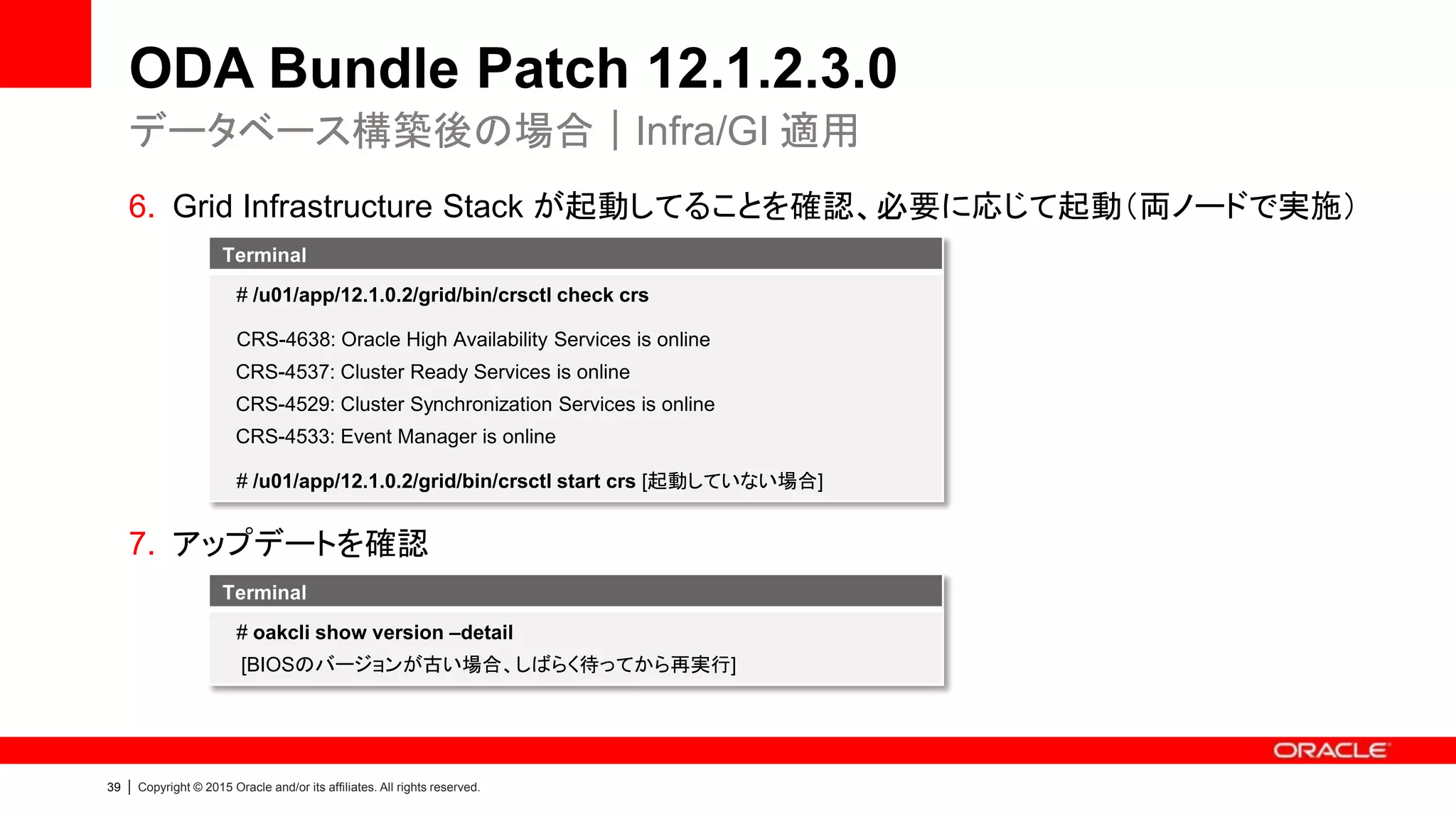 ODA Bundle Patch 12.1.2.3.0

データベース構築後の場合 | Infra/GI 適用

6. Grid Infrastructure Stack が起動してることを確認、必要に応じて起動（両ノードで実施）

Terminal

# /u01/app/12.1.0.2/grid/bin/crsctl check crs

CRS-4638: Oracle High Availability Services is online
CRS-4537: Cluster Ready Services is online
CRS-4529: Cluster Synchronization Services is online
CRS-4533: Event Manager is online

# /u01/app/12.1.0.2/grid/bin/crsctl start crs [起動していない場合]

7. アップデートを確認

Terminal

# oakcli show version –detail
[BIOSのバージョンが古い場合、しばらく待ってから再実行]

ORACLE

39 | Copyright © 2015 Oracle and/or its affiliates. All rights reserved.